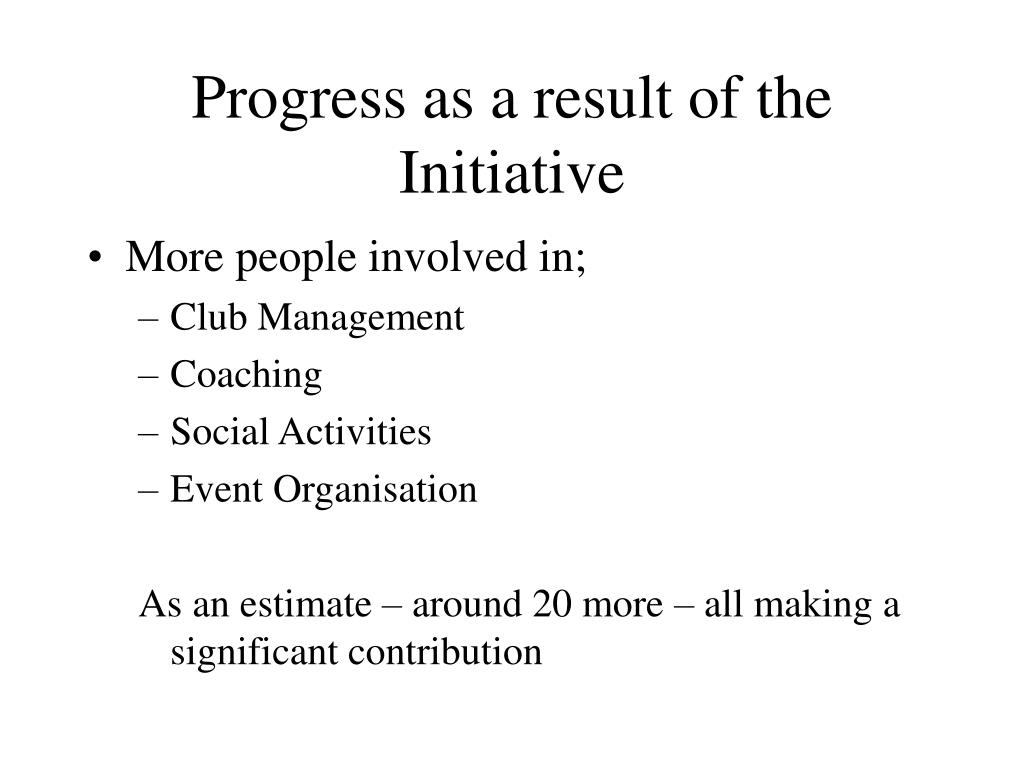 Progress as a result of the Initiative

• More people involved in;
– Club Management
– Coaching
– Social Activities
– Event Organisation

As an estimate – around 20 more – all making a significant contribution